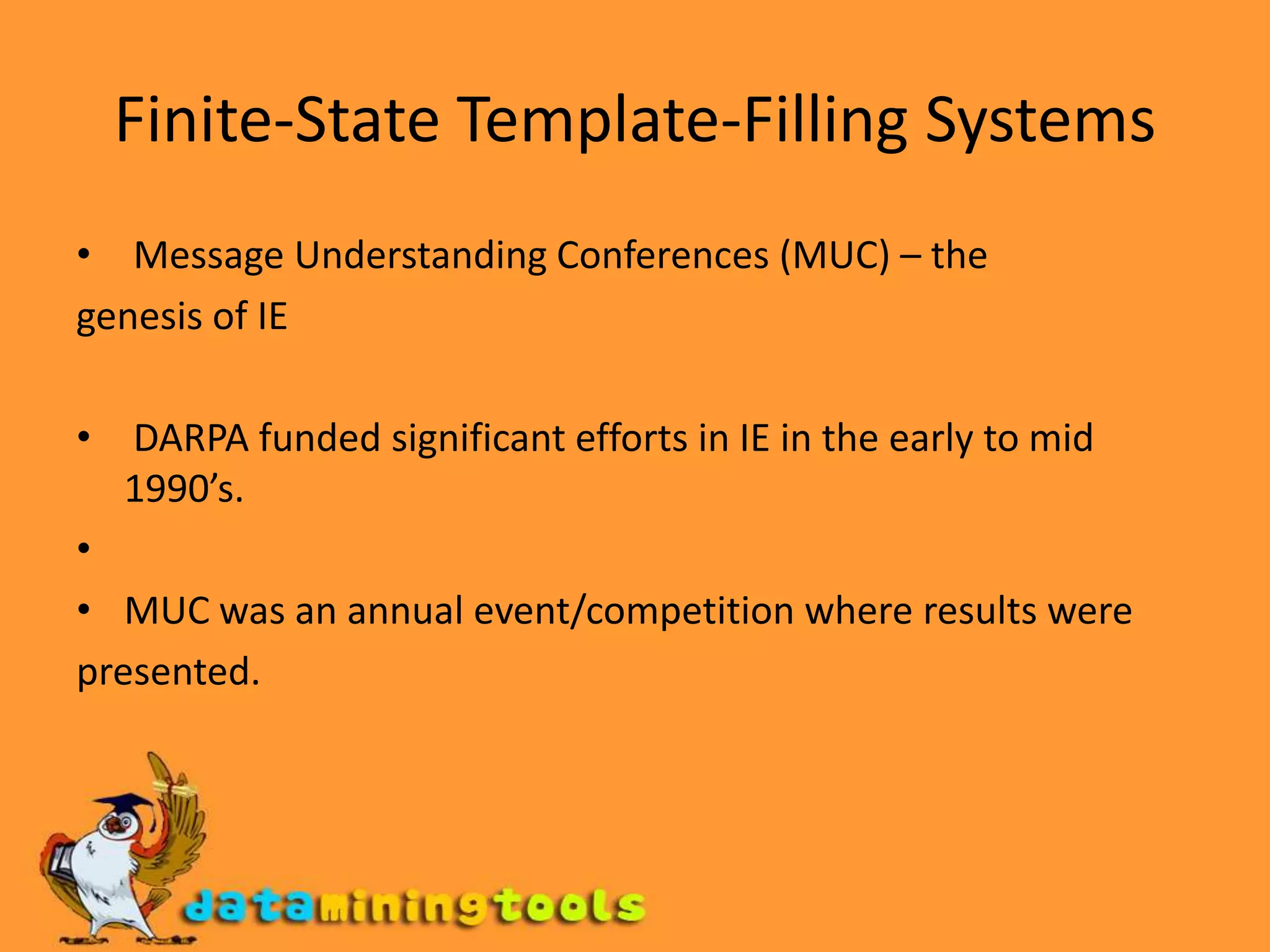 Finite-State Template-Filling Systems

• Message Understanding Conferences (MUC) – the genesis of IE

• DARPA funded significant efforts in IE in the early to mid 1990’s.

•

• MUC was an annual event/competition where results were presented.

dataminingtools